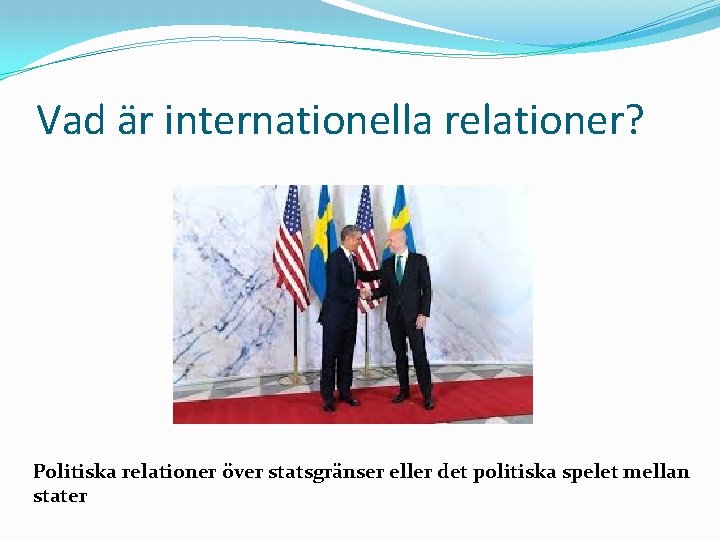 Vad är internationella relationer?

Politiska relationer över statsgränser eller det politiska spelet mellan stater